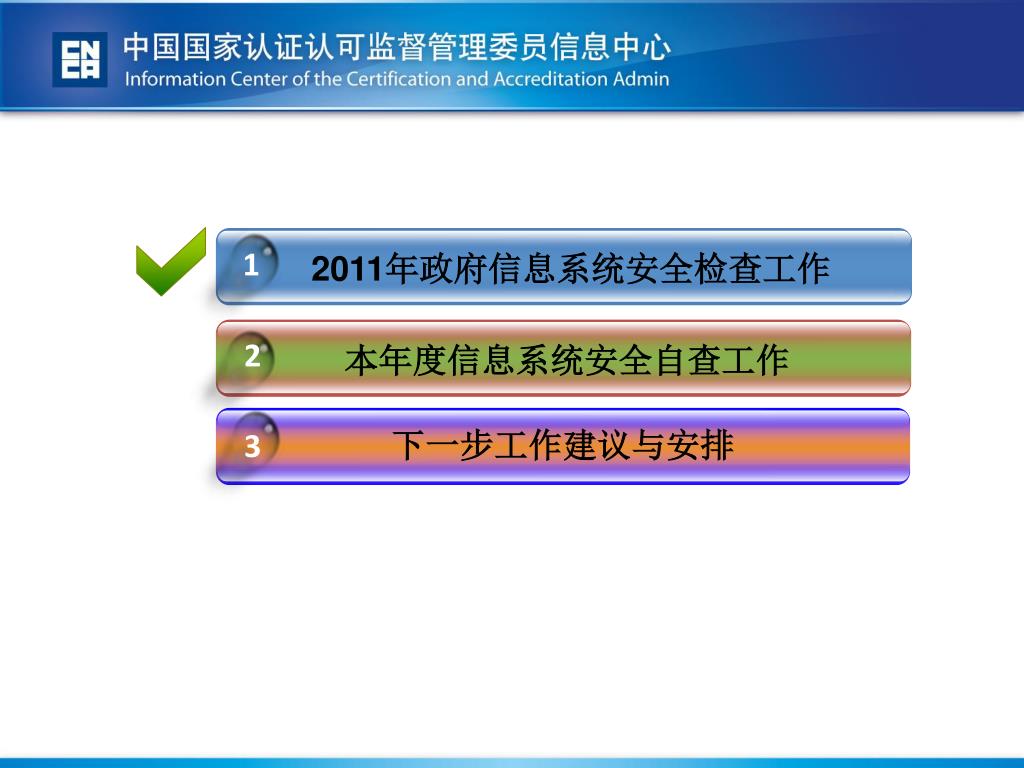 CNCA

中国国家认证认可监督管理委员信息中心
Information Center of the Certification and Accreditation Admin

1 2011年政府信息系统安全检查工作

2 本年度信息系统安全自查工作

3 下一步工作建议与安排